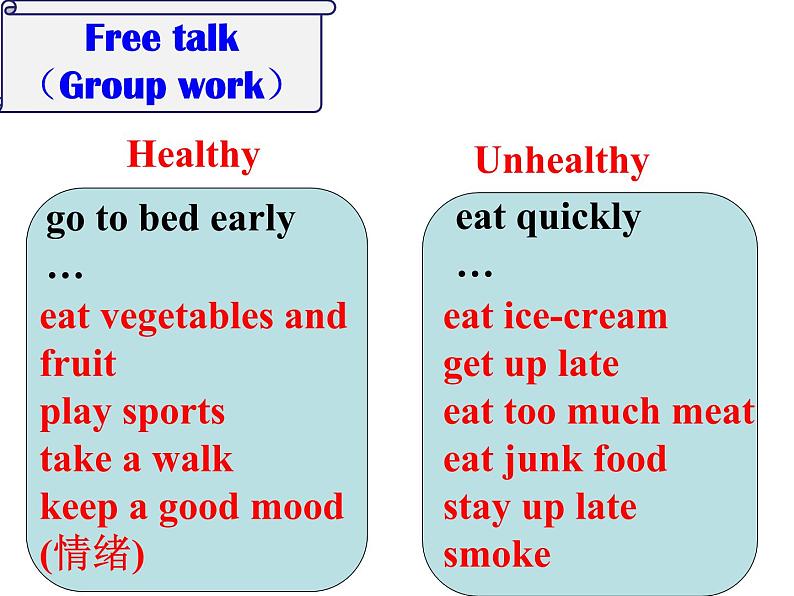 Free talk
（Group work）

Healthy

go to bed early
…
eat vegetables and fruit
play sports
take a walk
keep a good mood (情绪)

Unhealthy

eat quickly
…
eat ice-cream
get up late
eat too much meat
eat junk food
stay up late
smoke